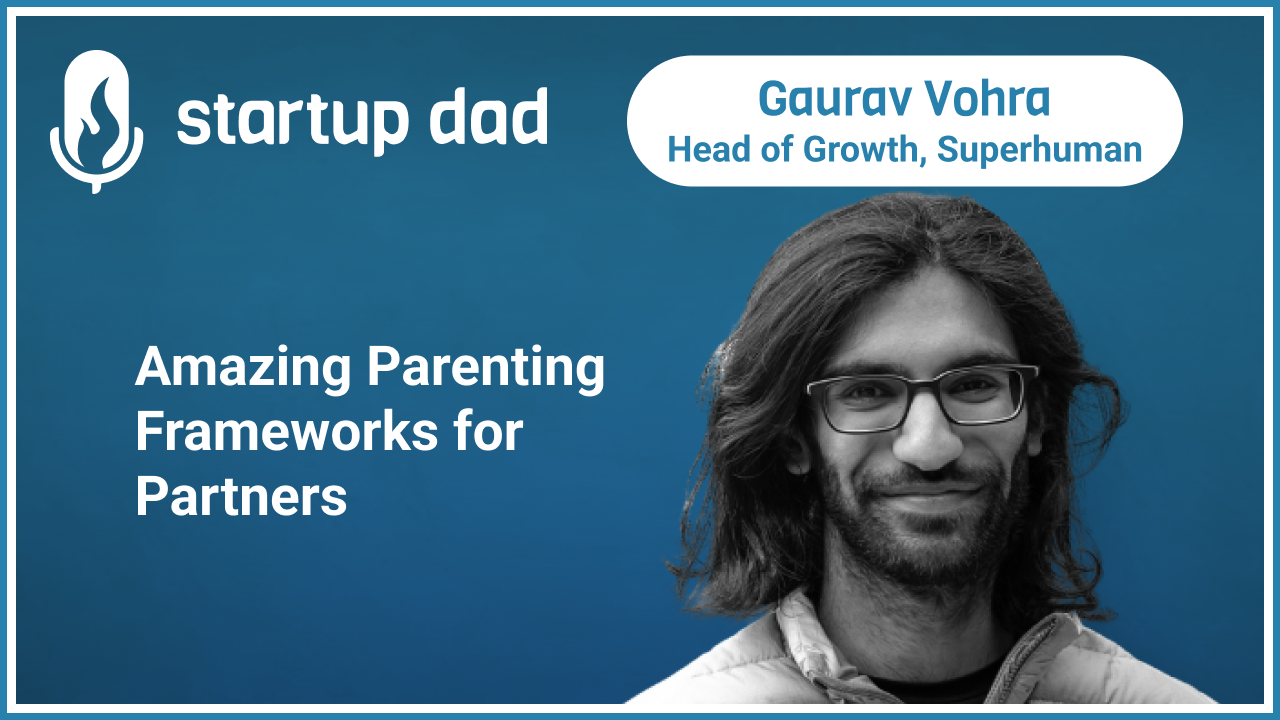 startup dad

Gaurav Vohra
Head of Growth, Superhuman

Amazing Parenting Frameworks for Partners